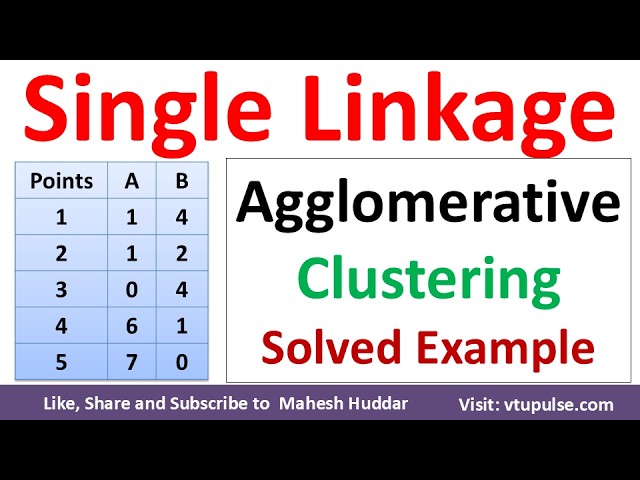 Single Linkage

| Points | A | B |
|---|---|---|
| 1 | 1 | 4 |
| 2 | 1 | 2 |
| 3 | 0 | 4 |
| 4 | 6 | 1 |
| 5 | 7 | 0 |

Agglomerative
Clustering
Solved Example

Like, Share and Subscribe to Mahesh Huddar
Visit: vtupulse.com